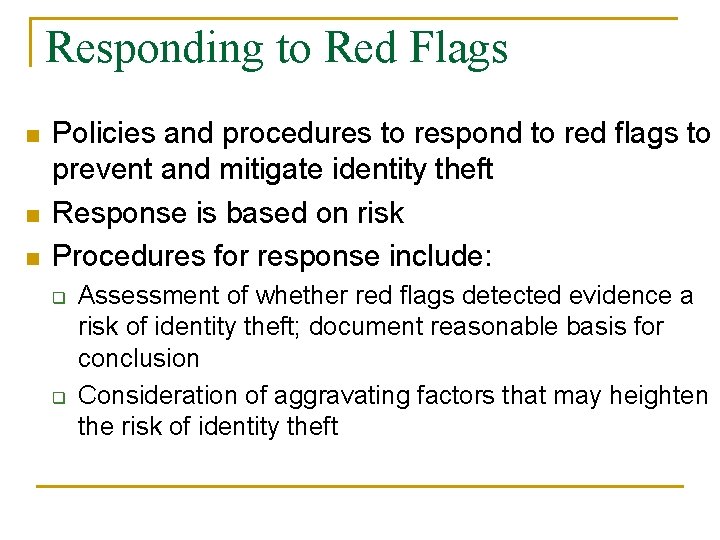 Responding to Red Flags

- Policies and procedures to respond to red flags to prevent and mitigate identity theft
- Response is based on risk
- Procedures for response include:
  - Assessment of whether red flags detected evidence a risk of identity theft; document reasonable basis for conclusion
  - Consideration of aggravating factors that may heighten the risk of identity theft